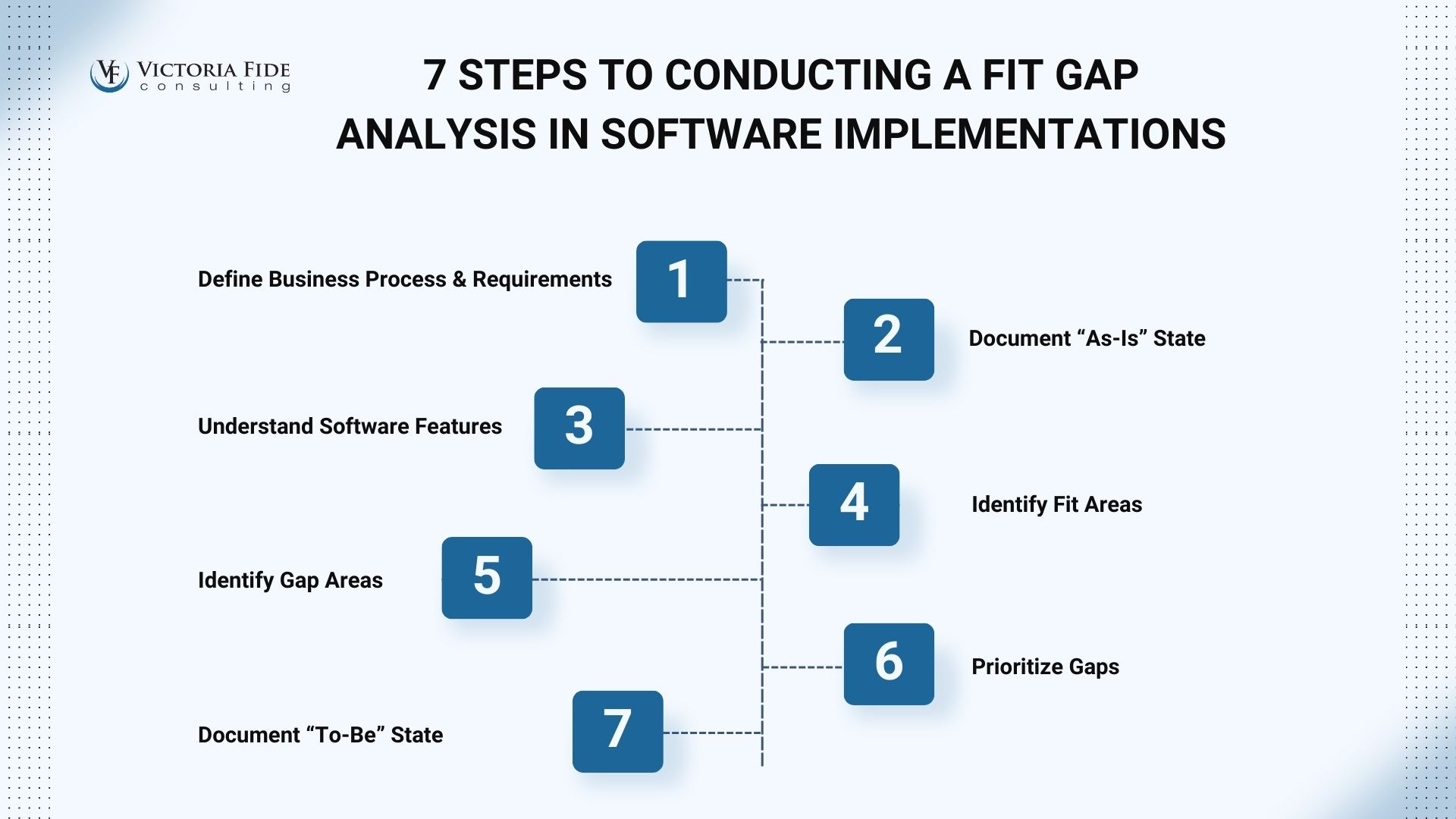 VF VICTORIA FIDE consulting

7 STEPS TO CONDUCTING A FIT GAP ANALYSIS IN SOFTWARE IMPLEMENTATIONS

Define Business Process & Requirements 1

2 Document “As-Is” State

Understand Software Features 3

4 Identify Fit Areas

Identify Gap Areas 5

6 Prioritize Gaps

Document “To-Be” State 7